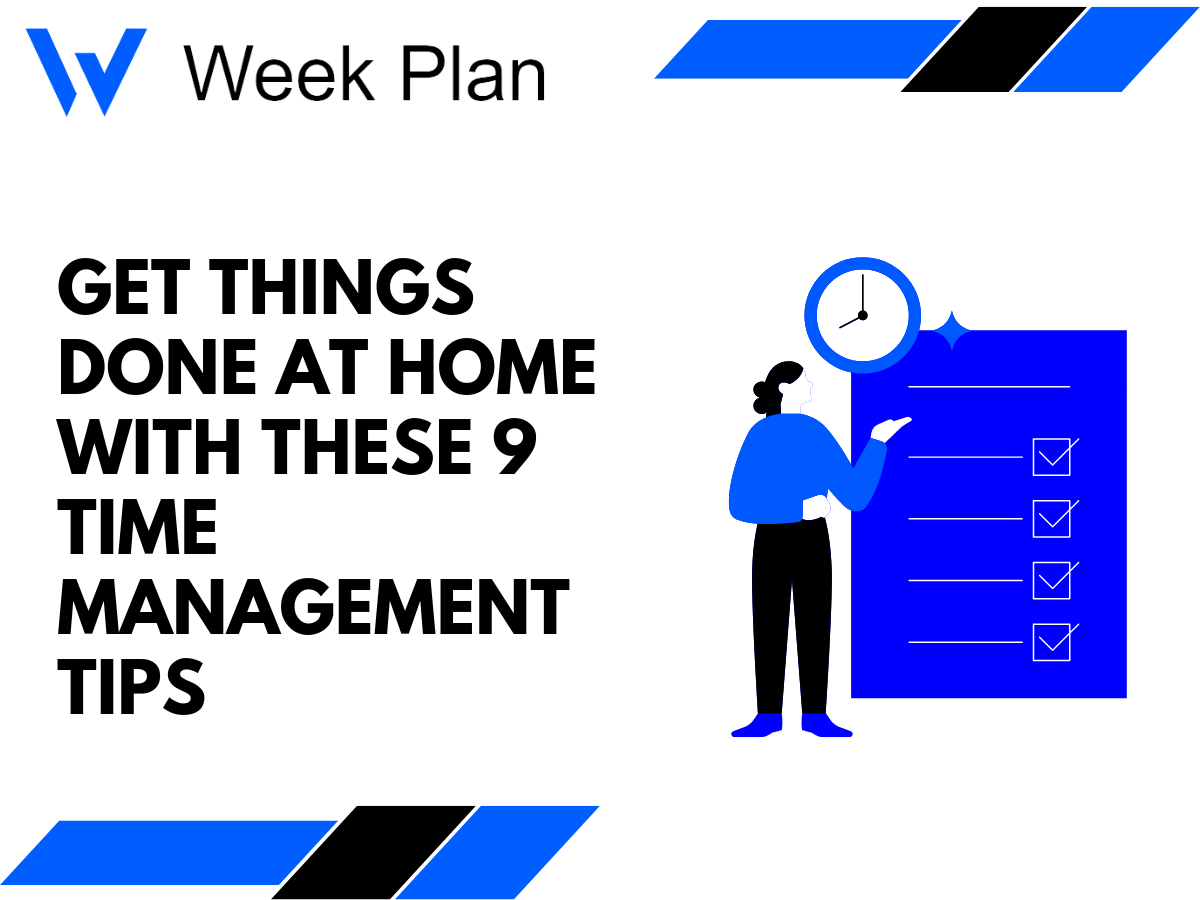 Week Plan

GET THINGS DONE AT HOME WITH THESE 9 TIME MANAGEMENT TIPS